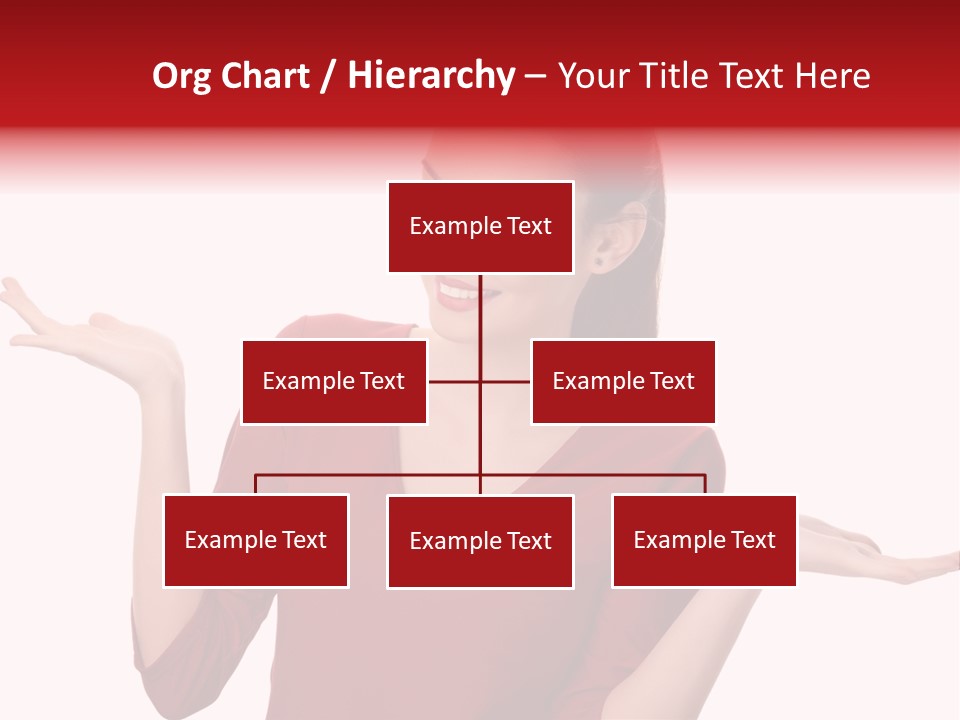 Org Chart / Hierarchy – Your Title Text Here

Example Text

Example Text

Example Text

Example Text

Example Text

Example Text